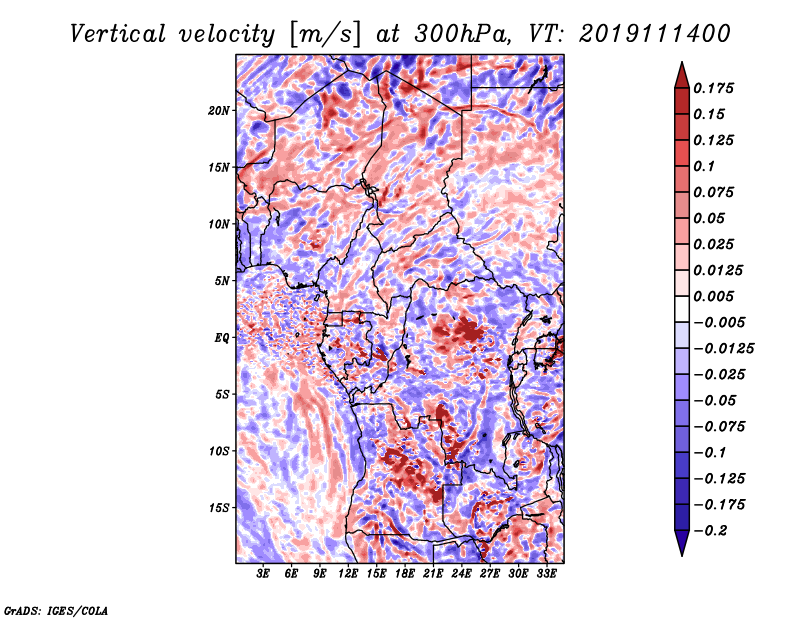 Vertical velocity [m/s] at 300hPa, VT: 2019111400

20N
15N
10N
5N
EQ
5S
10S
15S

3E 6E 9E 12E 15E 18E 21E 24E 27E 30E 33E

0.175
0.15
0.125
0.1
0.075
0.05
0.025
0.0125
0.005
−0.005
−0.0125
−0.025
−0.05
−0.075
−0.1
−0.125
−0.175
−0.2

GrADS: IGES/COLA